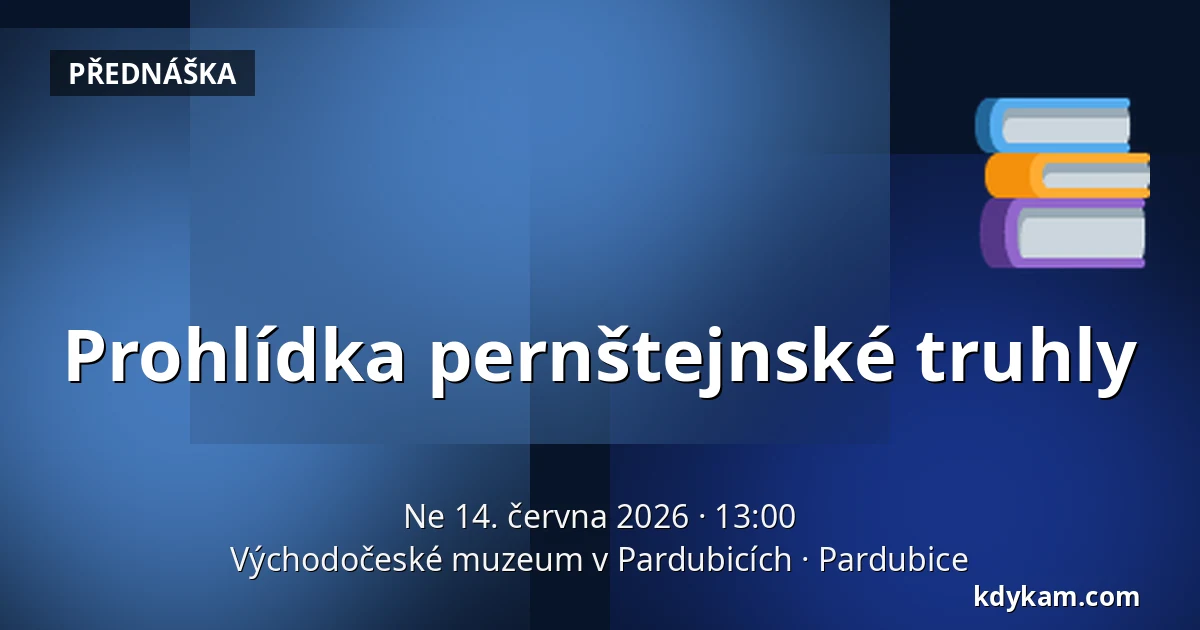 PŘEDNÁŠKA

Prohlídka pernštejnské truhly

Ne 14. června 2026 · 13:00
Východočeské muzeum v Pardubicích · Pardubice

kdykam.com